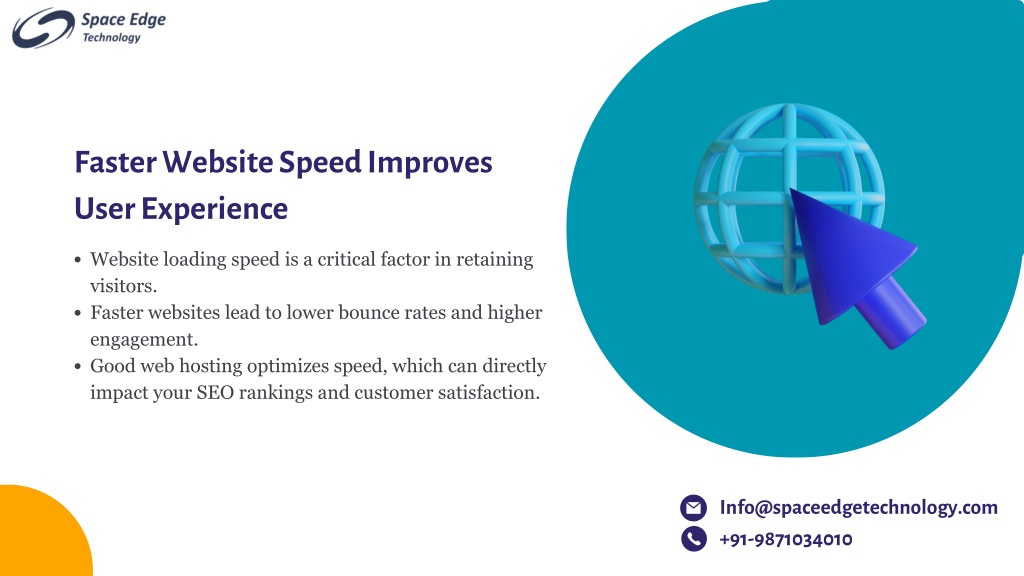 Space Edge
Technology

Faster Website Speed Improves User Experience

• Website loading speed is a critical factor in retaining visitors.
• Faster websites lead to lower bounce rates and higher engagement.
• Good web hosting optimizes speed, which can directly impact your SEO rankings and customer satisfaction.

Info@spaceedgetechnology.com
+91-9871034010